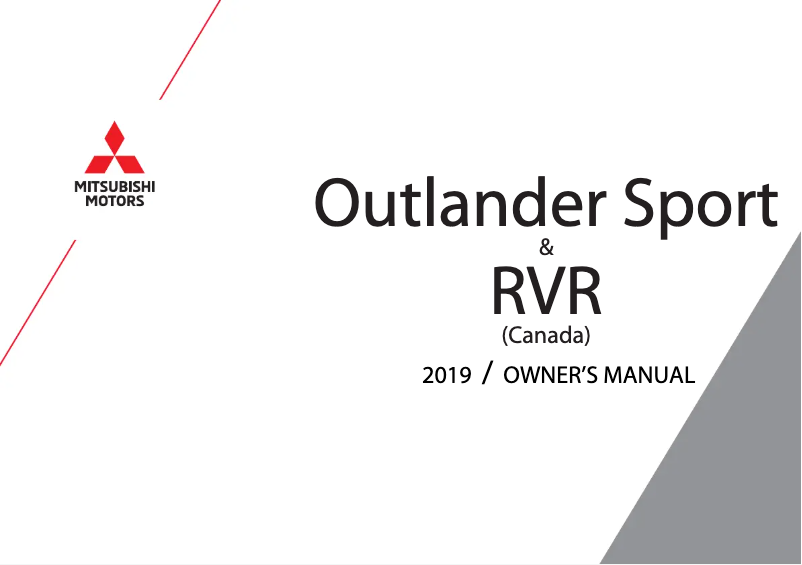 MITSUBISHI
MOTORS

Outlander Sport
&
RVR
(Canada)

2019 / OWNER'S MANUAL